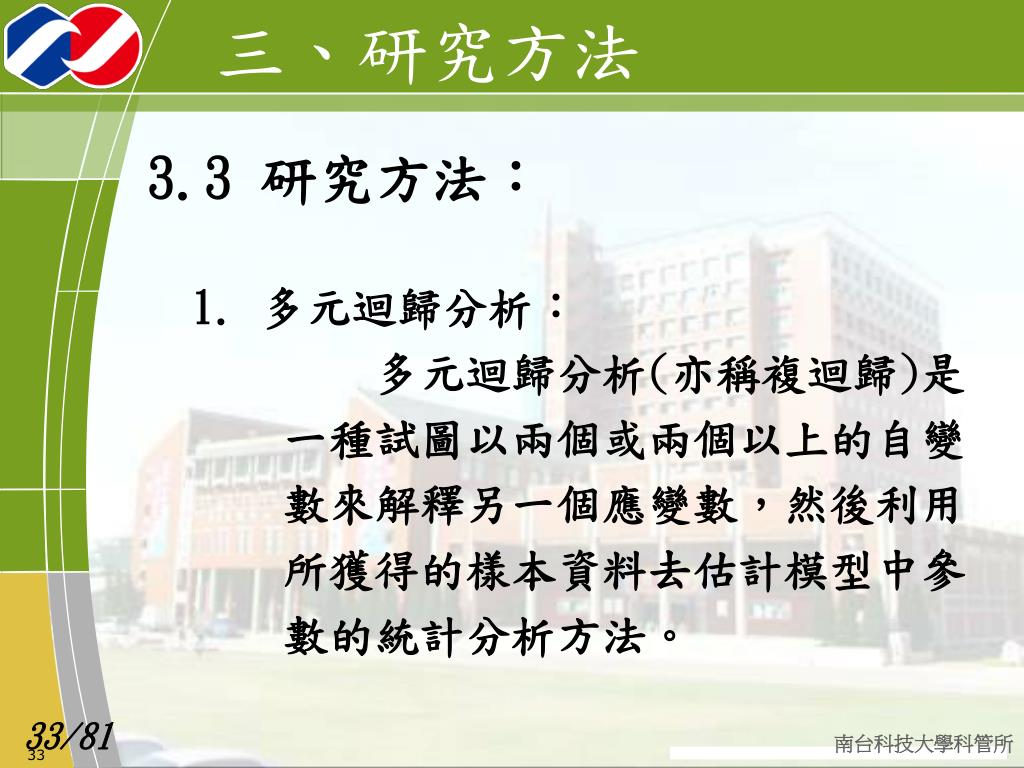 三、研究方法

3.3 研究方法：

1. 多元迴歸分析：

多元迴歸分析(亦稱複迴歸)是一種試圖以兩個或兩個以上的自變數來解釋另一個應變數，然後利用所獲得的樣本資料去估計模型中參數的統計分析方法。

33/81

33

南台科技大學科管所